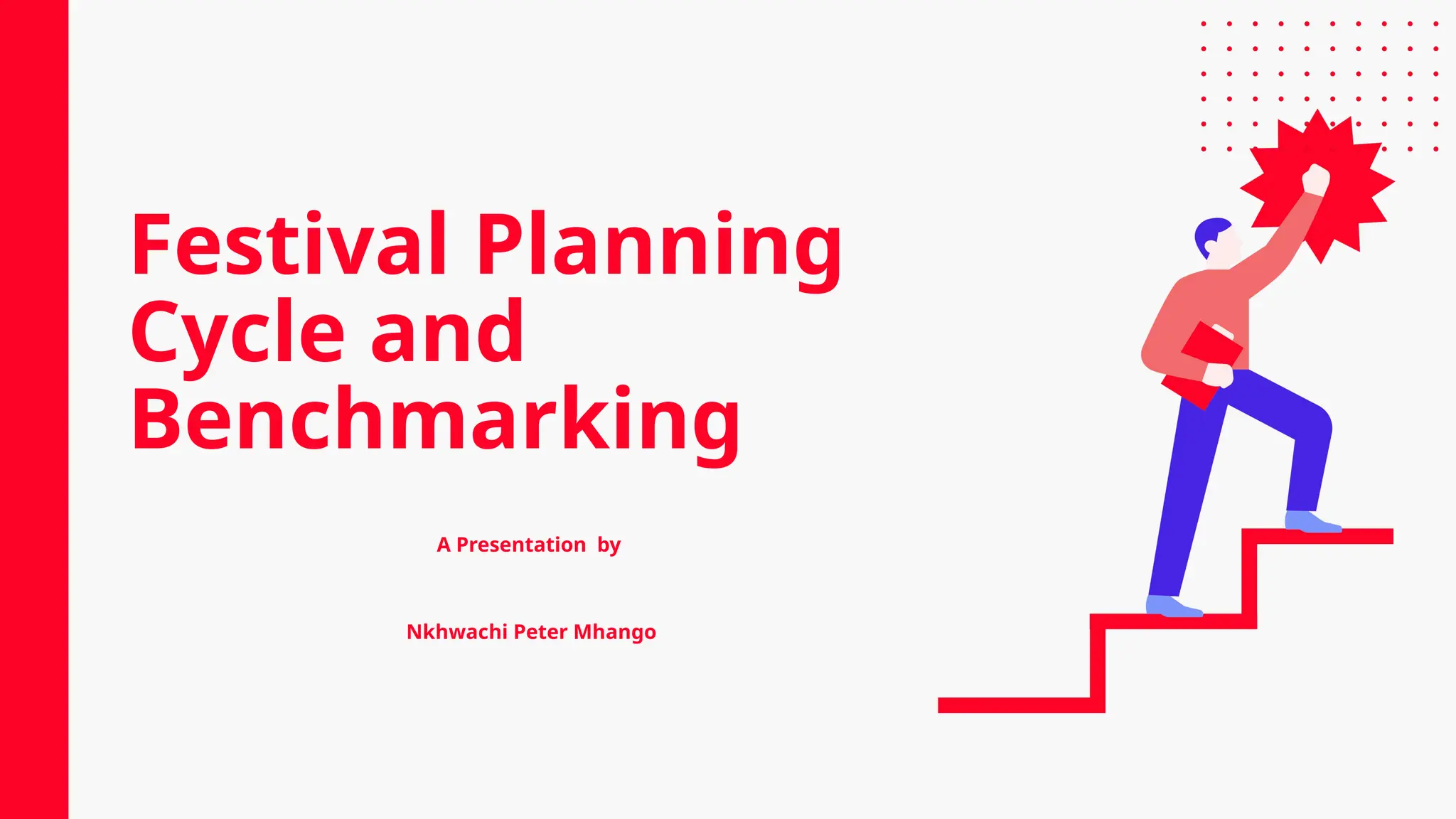 Festival Planning Cycle and Benchmarking

A Presentation by

Nkhwachi Peter Mhango